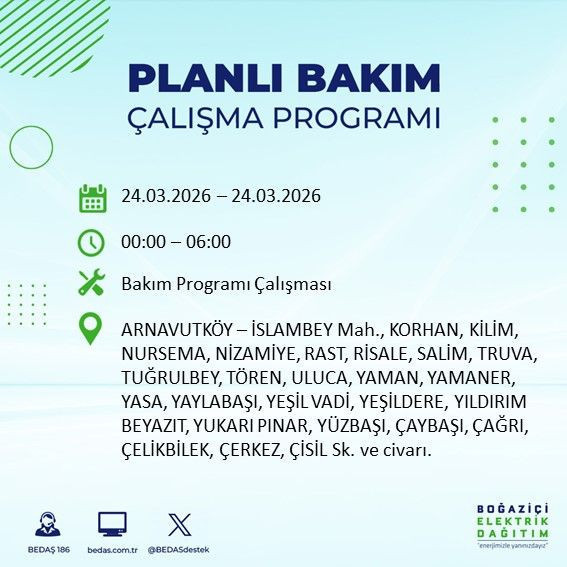 PLANLI BAKIM
ÇALIŞMA PROGRAMI

24.03.2026 – 24.03.2026

00:00 – 06:00

Bakım Programı Çalışması

ARNAVUTKÖY – İSLAMBEY Mah., KORHAN, KİLİM, NURSEMA, NİZAMİYE, RAST, RİSALE, SALİM, TRUVA, TUĞRULBEY, TÖREN, ULUCA, YAMAN, YAMANER, YASA, YAYLABAŞI, YEŞİL VADİ, YEŞİLDERE, YILDIRIM BEYAZIT, YUKARI PINAR, YÜZBAŞI, ÇAYBAŞI, ÇAĞRI, ÇELİKBİLEK, ÇERKEZ, ÇİSİL Sk. ve civarı.

BEDAŞ 186
bedas.com.tr
@BEDASdestek

BOĞAZİÇİ
ELEKTRİK
DAĞITIM
"enerjimizle yanınızdayız"